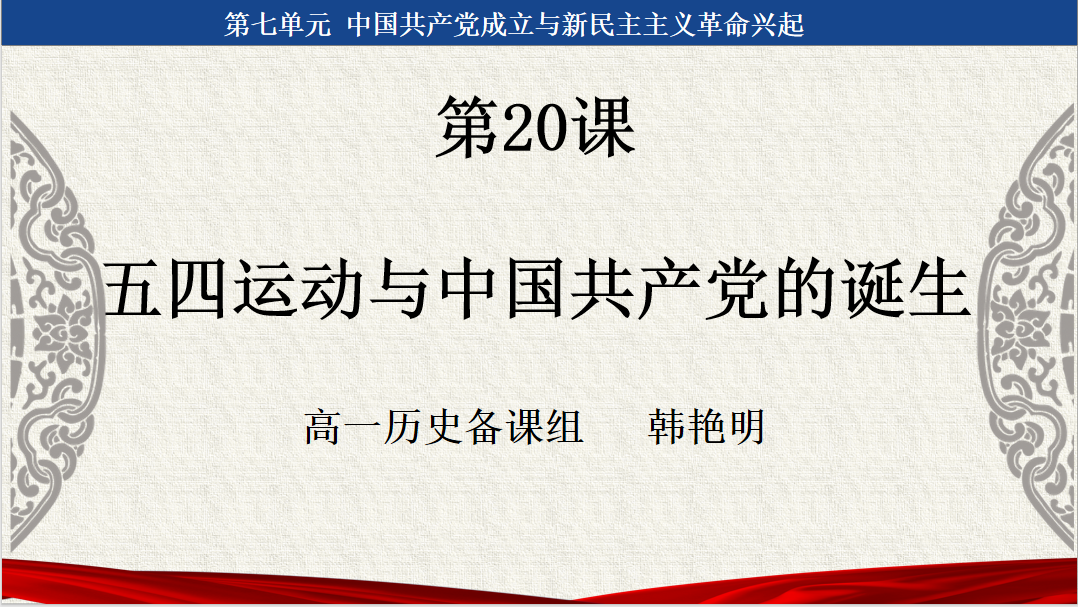 第七单元 中国共产党成立与新民主主义革命兴起

第20课

五四运动与中国共产党的诞生

高一历史备课组　韩艳明